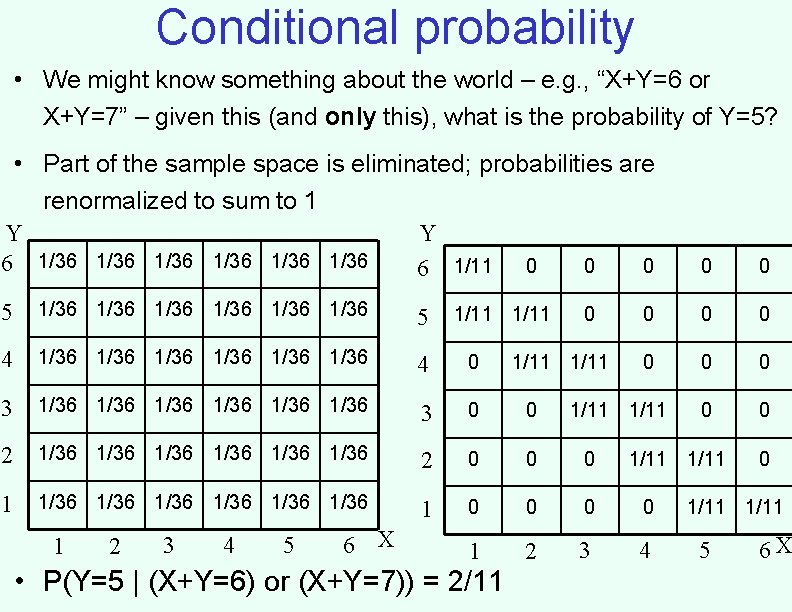 Conditional probability

• We might know something about the world – e.g., "X+Y=6 or X+Y=7" – given this (and **only** this), what is the probability of Y=5?

• Part of the sample space is eliminated; probabilities are renormalized to sum to 1

| Y | | | | | | |
|---|---|---|---|---|---|---|
| 6 | 1/36 | 1/36 | 1/36 | 1/36 | 1/36 | 1/36 |
| 5 | 1/36 | 1/36 | 1/36 | 1/36 | 1/36 | 1/36 |
| 4 | 1/36 | 1/36 | 1/36 | 1/36 | 1/36 | 1/36 |
| 3 | 1/36 | 1/36 | 1/36 | 1/36 | 1/36 | 1/36 |
| 2 | 1/36 | 1/36 | 1/36 | 1/36 | 1/36 | 1/36 |
| 1 | 1/36 | 1/36 | 1/36 | 1/36 | 1/36 | 1/36 |
| | 1 | 2 | 3 | 4 | 5 | 6 X |

| Y | | | | | | |
|---|---|---|---|---|---|---|
| 6 | 1/11 | 0 | 0 | 0 | 0 | 0 |
| 5 | 1/11 | 1/11 | 0 | 0 | 0 | 0 |
| 4 | 0 | 1/11 | 1/11 | 0 | 0 | 0 |
| 3 | 0 | 0 | 1/11 | 1/11 | 0 | 0 |
| 2 | 0 | 0 | 0 | 1/11 | 1/11 | 0 |
| 1 | 0 | 0 | 0 | 0 | 1/11 | 1/11 |
| | 1 | 2 | 3 | 4 | 5 | 6 X |

• P(Y=5 | (X+Y=6) or (X+Y=7)) = 2/11